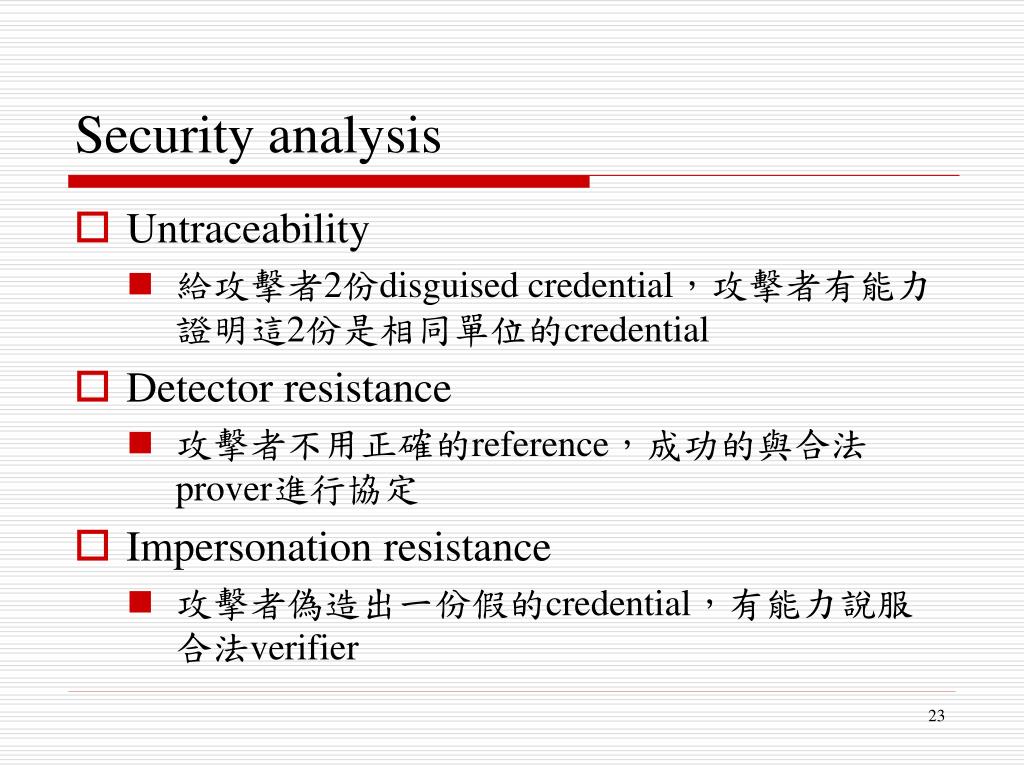 Security analysis

Untraceability

給攻擊者2份disguised credential，攻擊者有能力證明這2份是相同單位的credential

Detector resistance

攻擊者不用正確的reference，成功的與合法prover進行協定

Impersonation resistance

攻擊者偽造出一份假的credential，有能力說服合法verifier

23